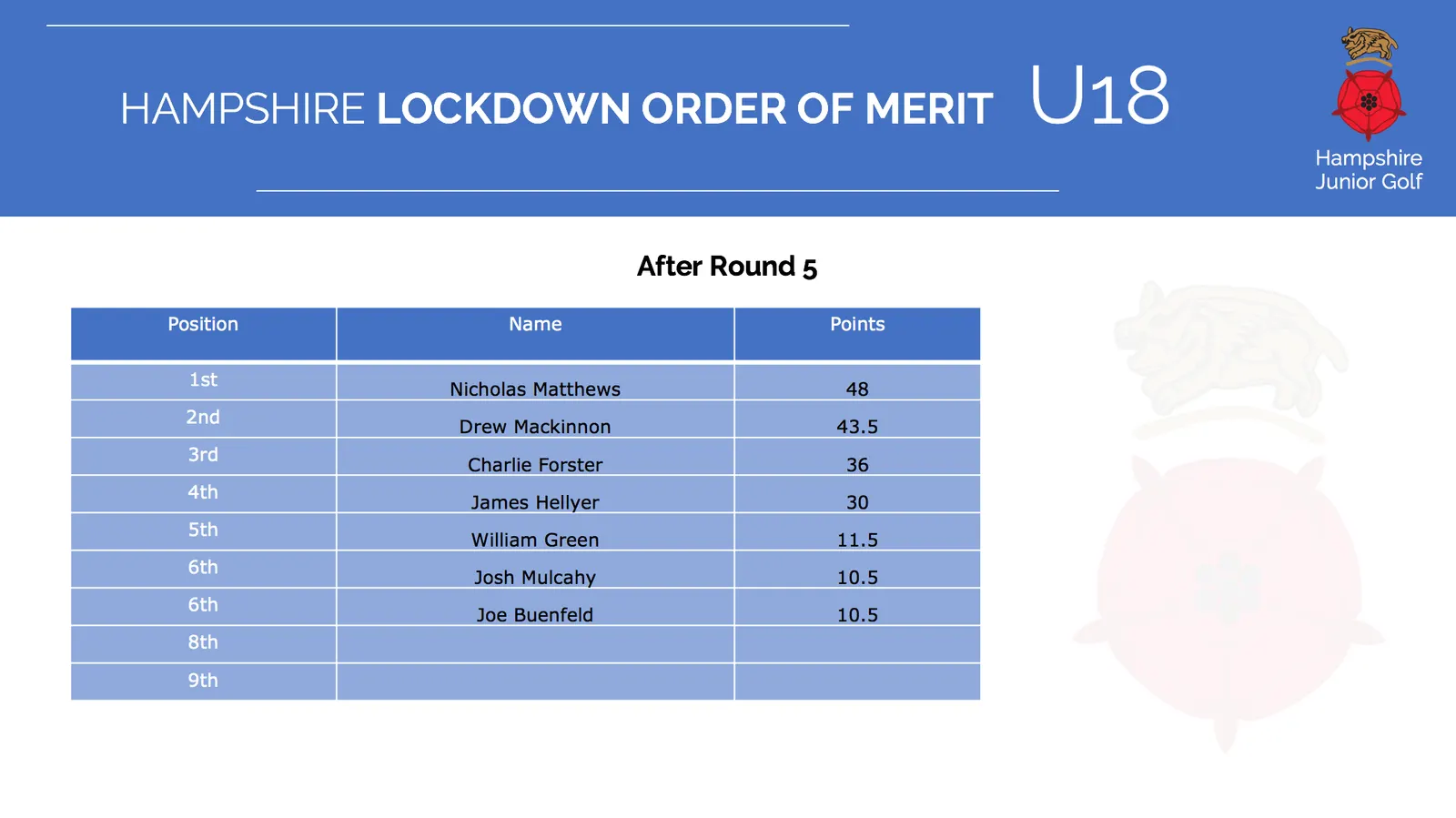 HAMPSHIRE LOCKDOWN ORDER OF MERIT U18

Hampshire
Junior Golf

After Round 5

| Position | Name | Points |
|---|---|---|
| 1st | Nicholas Matthews | 48 |
| 2nd | Drew Mackinnon | 43.5 |
| 3rd | Charlie Forster | 36 |
| 4th | James Hellyer | 30 |
| 5th | William Green | 11.5 |
| 6th | Josh Mulcahy | 10.5 |
| 6th | Joe Buenfeld | 10.5 |
| 8th | | |
| 9th | | |